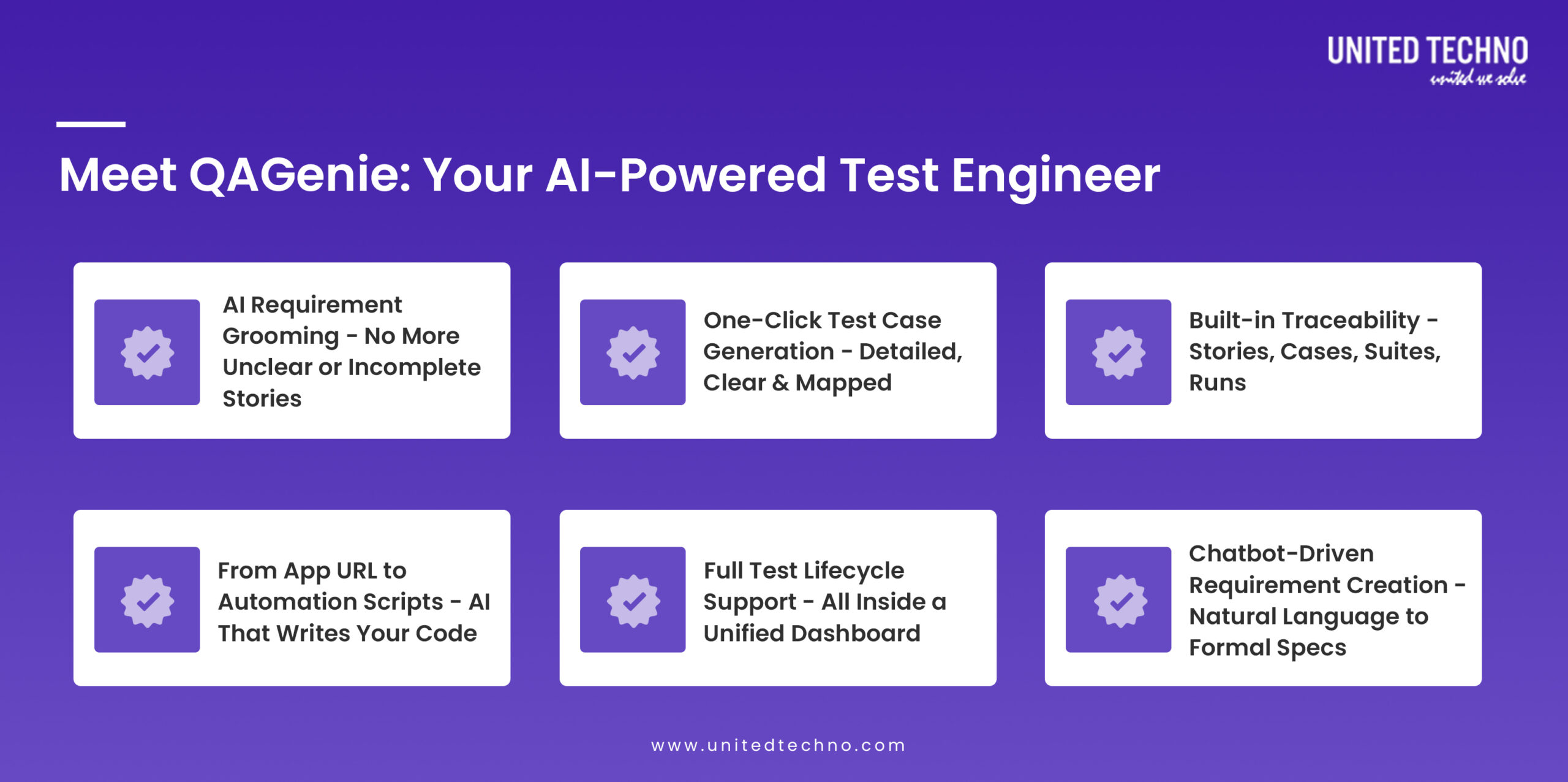 UNITED TECHNO
united we solve

Meet QAGenie: Your AI-Powered Test Engineer

AI Requirement Grooming - No More Unclear or Incomplete Stories

One-Click Test Case Generation - Detailed, Clear & Mapped

Built-in Traceability - Stories, Cases, Suites, Runs

From App URL to Automation Scripts - AI That Writes Your Code

Full Test Lifecycle Support - All Inside a Unified Dashboard

Chatbot-Driven Requirement Creation - Natural Language to Formal Specs

www.unitedtechno.com